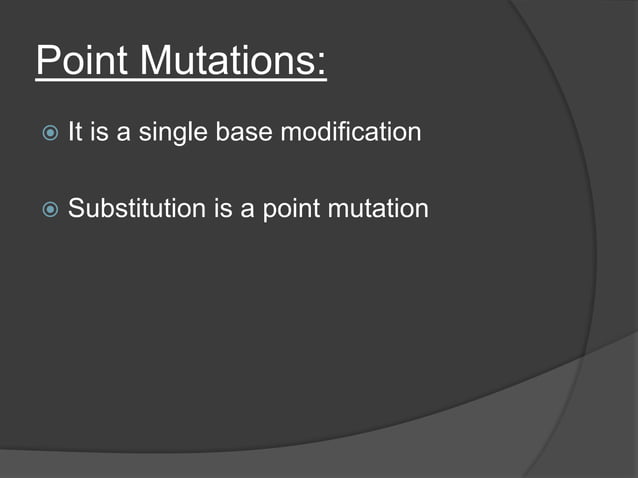 Point Mutations:

It is a single base modification

Substitution is a point mutation